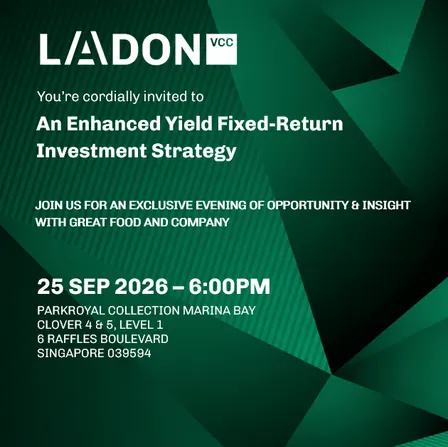 LADON VCC

You're cordially invited to

An Enhanced Yield Fixed-Return Investment Strategy

JOIN US FOR AN EXCLUSIVE EVENING OF OPPORTUNITY & INSIGHT WITH GREAT FOOD AND COMPANY

25 SEP 2026 – 6:00PM

PARKROYAL COLLECTION MARINA BAY
CLOVER 4 & 5, LEVEL 1
6 RAFFLES BOULEVARD
SINGAPORE 039594